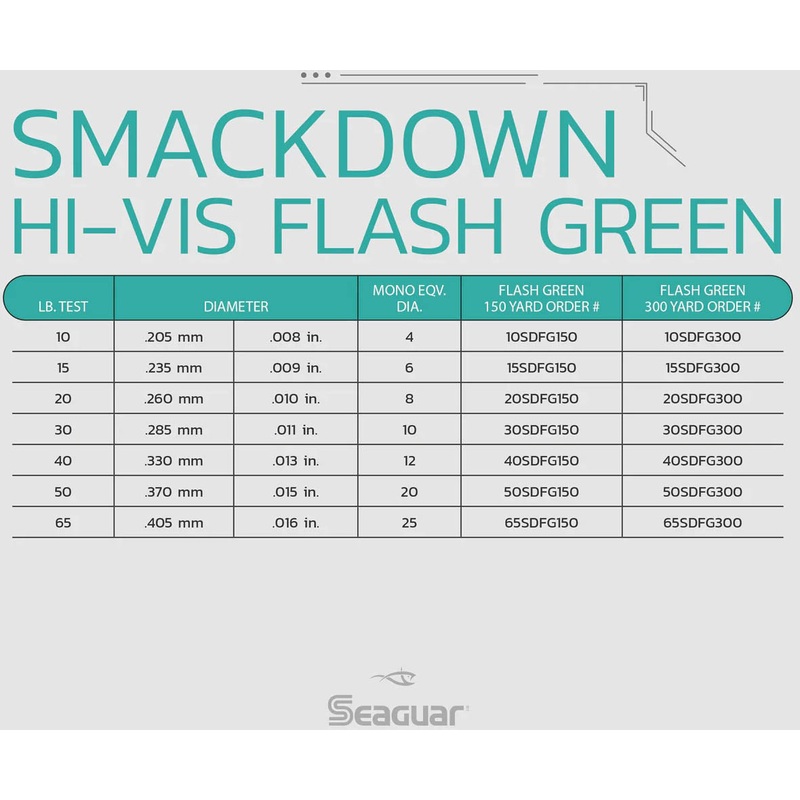 SMACKDOWN
HI-VIS FLASH GREEN

| LB. TEST | DIAMETER | | MONO EQV. DIA. | FLASH GREEN 150 YARD ORDER # | FLASH GREEN 300 YARD ORDER # |
|---|---|---|---|---|---|
| 10 | .205 mm | .008 in. | 4 | 10SDFG150 | 10SDFG300 |
| 15 | .235 mm | .009 in. | 6 | 15SDFG150 | 15SDFG300 |
| 20 | .260 mm | .010 in. | 8 | 20SDFG150 | 20SDFG300 |
| 30 | .285 mm | .011 in. | 10 | 30SDFG150 | 30SDFG300 |
| 40 | .330 mm | .013 in. | 12 | 40SDFG150 | 40SDFG300 |
| 50 | .370 mm | .015 in. | 20 | 50SDFG150 | 50SDFG300 |
| 65 | .405 mm | .016 in. | 25 | 65SDFG150 | 65SDFG300 |

Seaguar